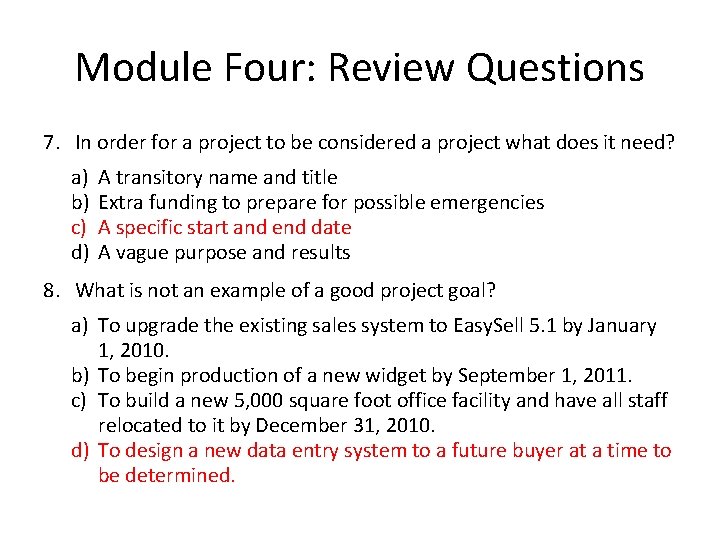 Module Four: Review Questions

7. In order for a project to be considered a project what does it need?

a) A transitory name and title
b) Extra funding to prepare for possible emergencies
c) A specific start and end date
d) A vague purpose and results

8. What is not an example of a good project goal?

a) To upgrade the existing sales system to EasySell 5.1 by January 1, 2010.
b) To begin production of a new widget by September 1, 2011.
c) To build a new 5,000 square foot office facility and have all staff relocated to it by December 31, 2010.
d) To design a new data entry system to a future buyer at a time to be determined.